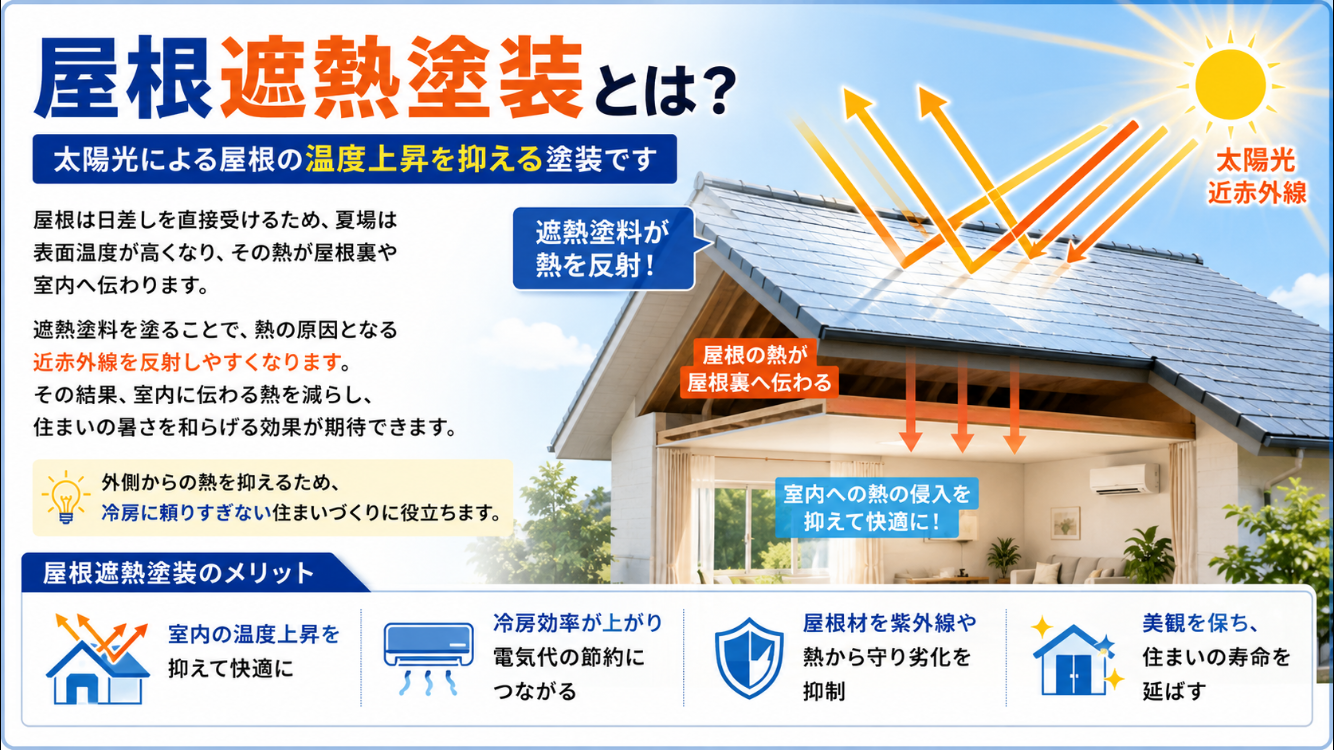 屋根遮熱塗装とは?

太陽光による屋根の温度上昇を抑える塗装です

屋根は日差しを直接受けるため、夏場は表面温度が高くなり、その熱が屋根裏や室内へ伝わります。

遮熱塗料を塗ることで、熱の原因となる近赤外線を反射しやすくなります。その結果、室内に伝わる熱を減らし、住まいの暑さを和らげる効果が期待できます。

外側からの熱を抑えるため、冷房に頼りすぎない住まいづくりに役立ちます。

遮熱塗料が熱を反射!

太陽光
近赤外線

屋根の熱が屋根裏へ伝わる

室内への熱の侵入を抑えて快適に!

屋根遮熱塗装のメリット

室内の温度上昇を抑えて快適に

冷房効率が上がり電気代の節約につながる

屋根材を紫外線や熱から守り劣化を抑制

美観を保ち、住まいの寿命を延ばす